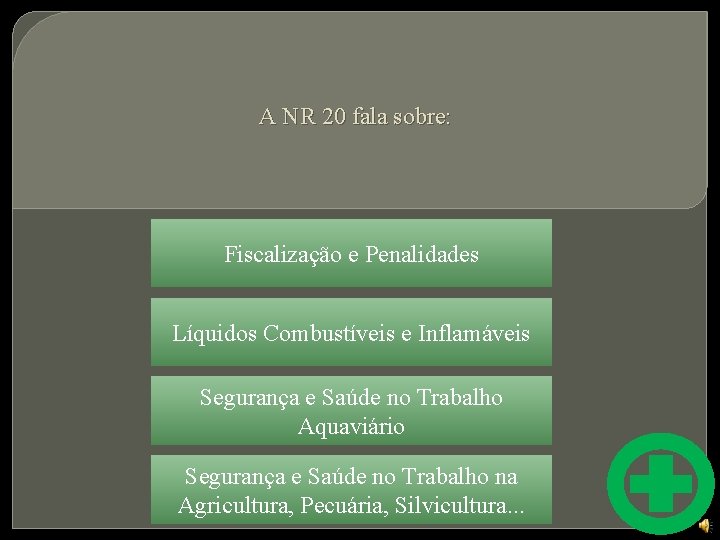 A NR 20 fala sobre:

Fiscalização e Penalidades

Líquidos Combustíveis e Inflamáveis

Segurança e Saúde no Trabalho Aquaviário

Segurança e Saúde no Trabalho na Agricultura, Pecuária, Silvicultura...